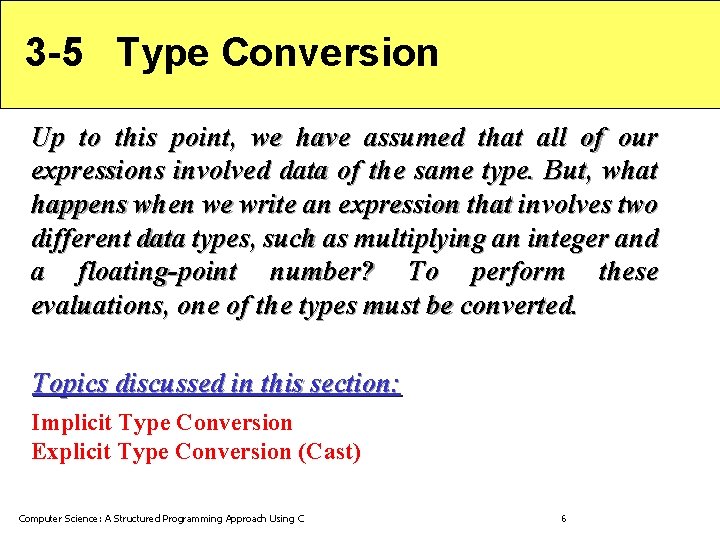 3-5 Type Conversion

Up to this point, we have assumed that all of our expressions involved data of the same type. But, what happens when we write an expression that involves two different data types, such as multiplying an integer and a floating-point number? To perform these evaluations, one of the types must be converted.

Topics discussed in this section:

Implicit Type Conversion
Explicit Type Conversion (Cast)

Computer Science: A Structured Programming Approach Using C

6